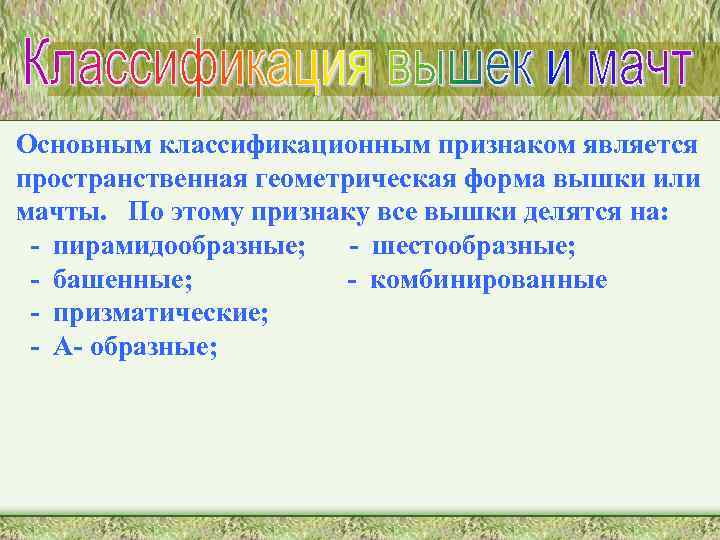 Классификация вышек и мачт

Основным классификационным признаком является пространственная геометрическая форма вышки или мачты. По этому признаку все вышки делятся на:

- пирамидообразные;
- башенные;
- призматические;
- А- образные;

- шестообразные;
- комбинированные